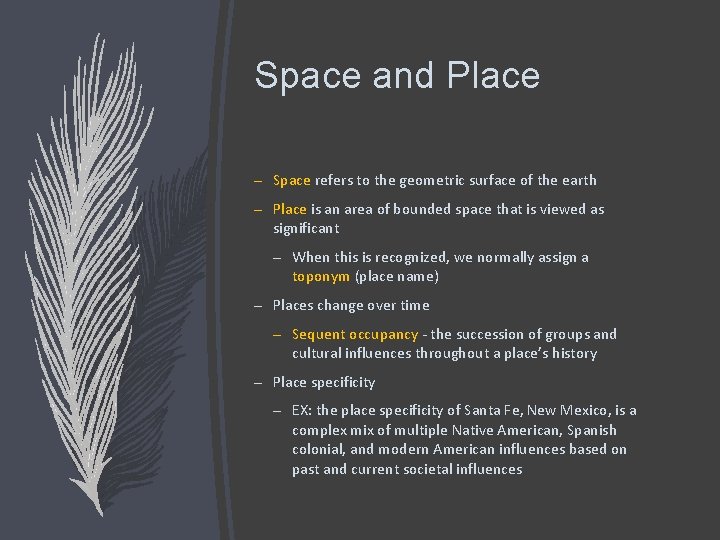 Space and Place

– Space refers to the geometric surface of the earth

– Place is an area of bounded space that is viewed as significant

– When this is recognized, we normally assign a toponym (place name)

– Places change over time

– Sequent occupancy - the succession of groups and cultural influences throughout a place's history

– Place specificity

– EX: the place specificity of Santa Fe, New Mexico, is a complex mix of multiple Native American, Spanish colonial, and modern American influences based on past and current societal influences